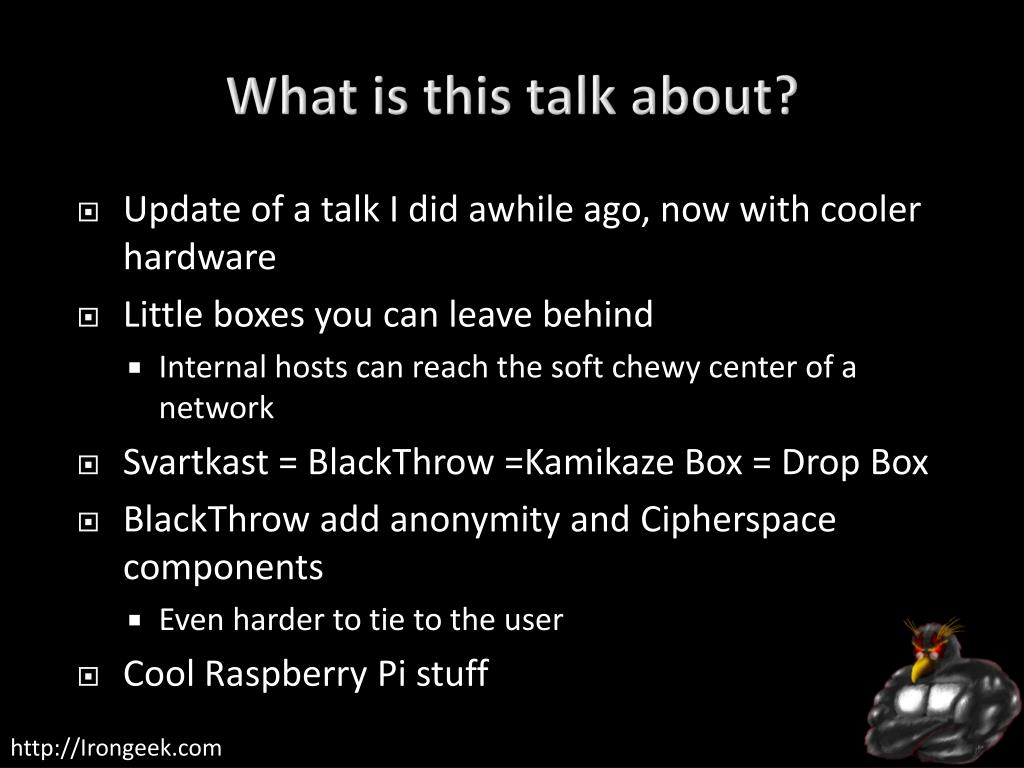 What is this talk about?

Update of a talk I did awhile ago, now with cooler hardware

Little boxes you can leave behind

Internal hosts can reach the soft chewy center of a network

Svartkast = BlackThrow =Kamikaze Box = Drop Box

BlackThrow add anonymity and Cipherspace components

Even harder to tie to the user

Cool Raspberry Pi stuff

http://Irongeek.com